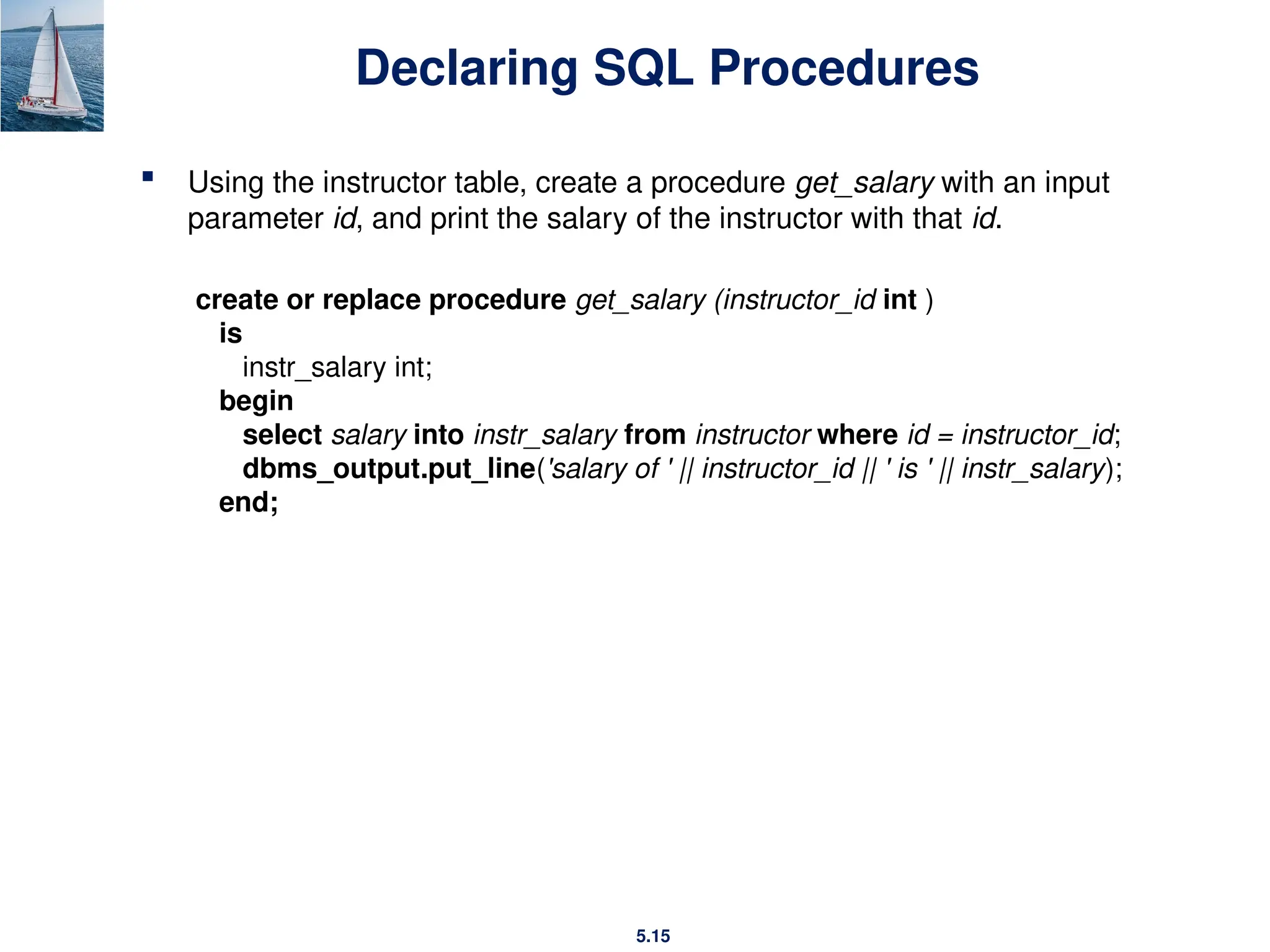 Declaring SQL Procedures

▪ Using the instructor table, create a procedure get_salary with an input parameter id, and print the salary of the instructor with that id.

create or replace procedure get_salary (instructor_id int )
  is
    instr_salary int;
  begin
    select salary into instr_salary from instructor where id = instructor_id;
    dbms_output.put_line('salary of ' || instructor_id || ' is ' || instr_salary);
  end;

5.15